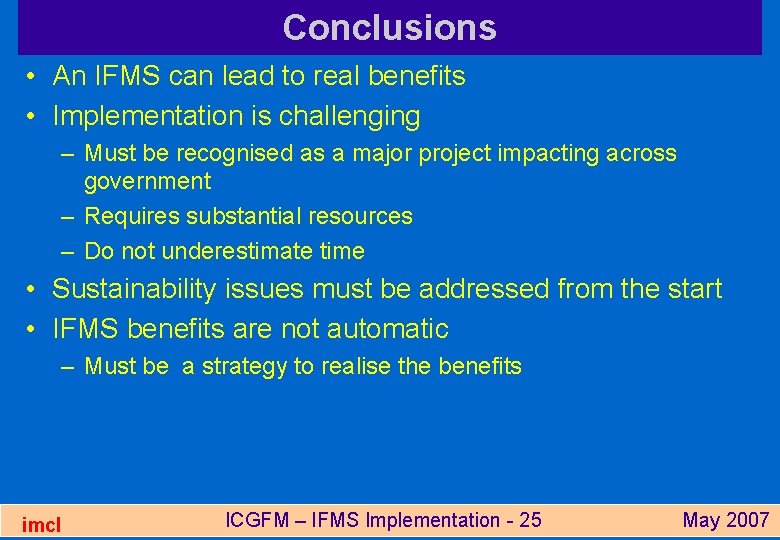 Conclusions

• An IFMS can lead to real benefits
• Implementation is challenging
– Must be recognised as a major project impacting across government
– Requires substantial resources
– Do not underestimate time
• Sustainability issues must be addressed from the start
• IFMS benefits are not automatic
– Must be a strategy to realise the benefits

imcl

ICGFM – IFMS Implementation - 25

May 2007